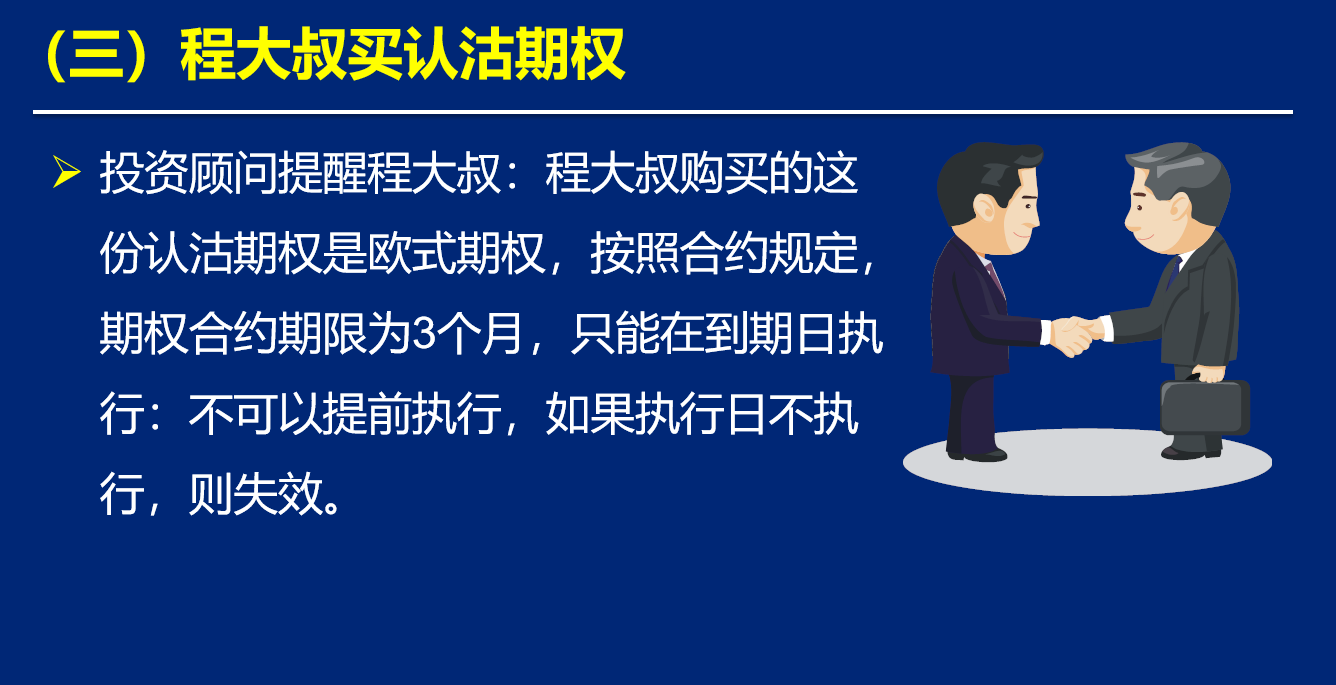 （三）程大叔买认沽期权

➢ 投资顾问提醒程大叔：程大叔购买的这份认沽期权是欧式期权，按照合约规定，期权合约期限为3个月，只能在到期日执行：不可以提前执行，如果执行日不执行，则失效。